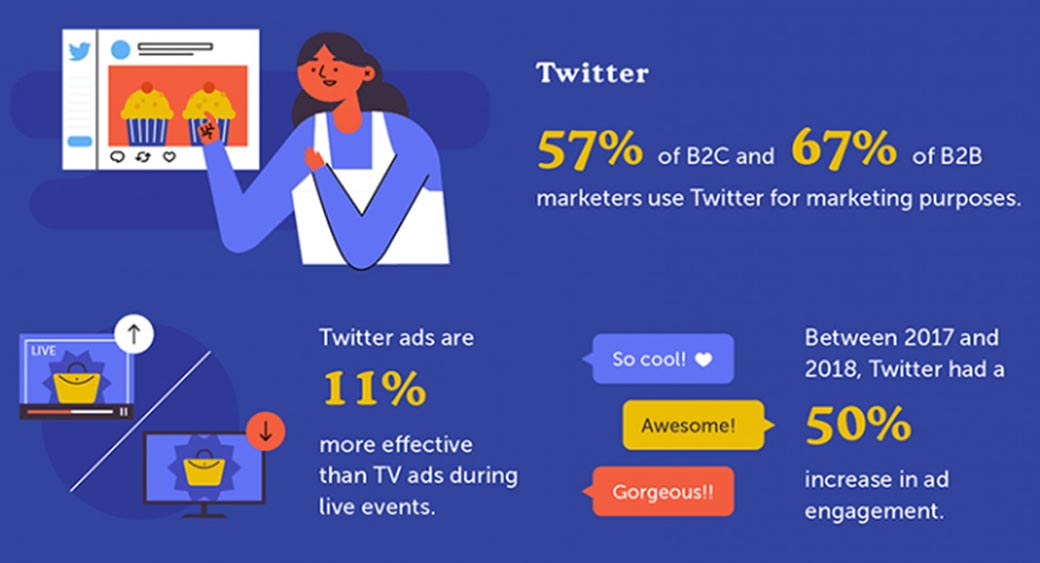 Twitter

57% of B2C and 67% of B2B marketers use Twitter for marketing purposes.

LIVE

Twitter ads are
11%
more effective than TV ads during live events.

So cool!

Awesome!

Gorgeous!!

Between 2017 and 2018, Twitter had a
50%
increase in ad engagement.